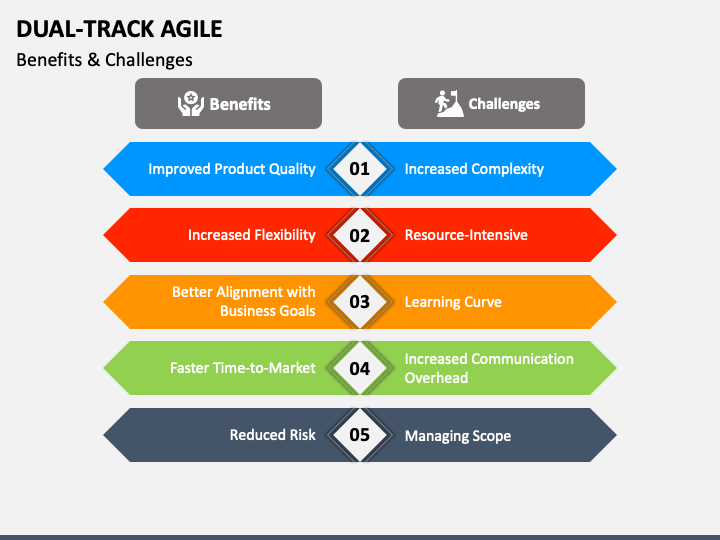 DUAL-TRACK AGILE

Benefits & Challenges

Benefits

Challenges

Improved Product Quality 01 Increased Complexity

Increased Flexibility 02 Resource-Intensive

Better Alignment with Business Goals 03 Learning Curve

Faster Time-to-Market 04 Increased Communication Overhead

Reduced Risk 05 Managing Scope